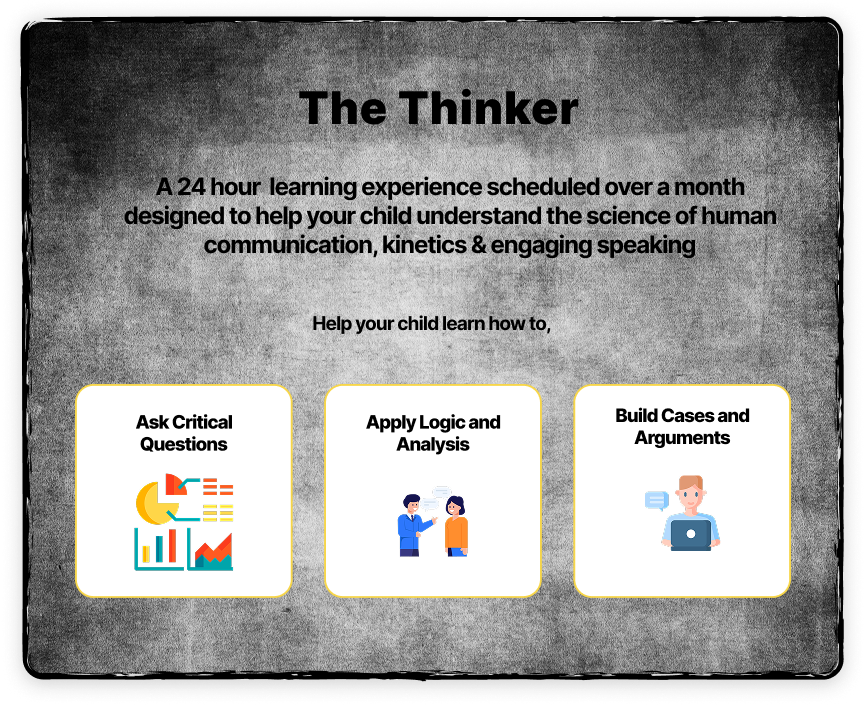 The Thinker

A 24 hour learning experience scheduled over a month designed to help your child understand the science of human communication, kinetics & engaging speaking

Help your child learn how to,

Ask Critical Questions

Apply Logic and Analysis

Build Cases and Arguments